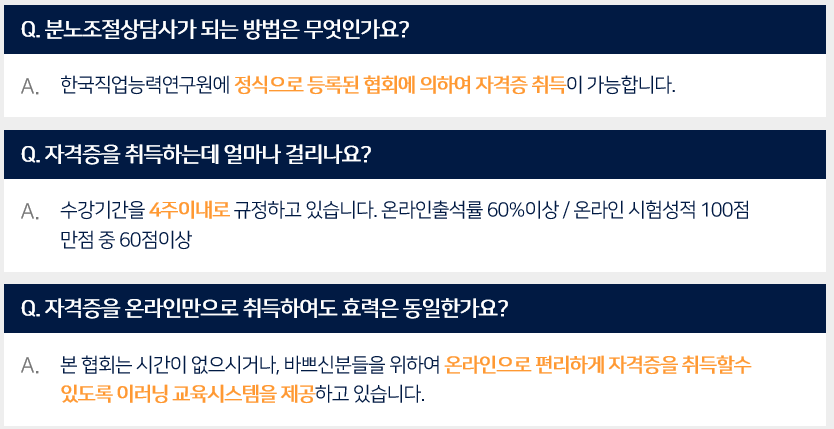 Q. 분노조절상담사가 되는 방법은 무엇인가요?

A. 한국직업능력연구원에 정식으로 등록된 협회에 의하여 자격증 취득이 가능합니다.

Q. 자격증을 취득하는데 얼마나 걸리나요?

A. 수강기간을 4주이내로 규정하고 있습니다. 온라인출석률 60%이상 / 온라인 시험성적 100점 만점 중 60점이상

Q. 자격증을 온라인만으로 취득하여도 효력은 동일한가요?

A. 본 협회는 시간이 없으시거나, 바쁘신분들을 위하여 온라인으로 편리하게 자격증을 취득할수 있도록 이러닝 교육시스템을 제공하고 있습니다.